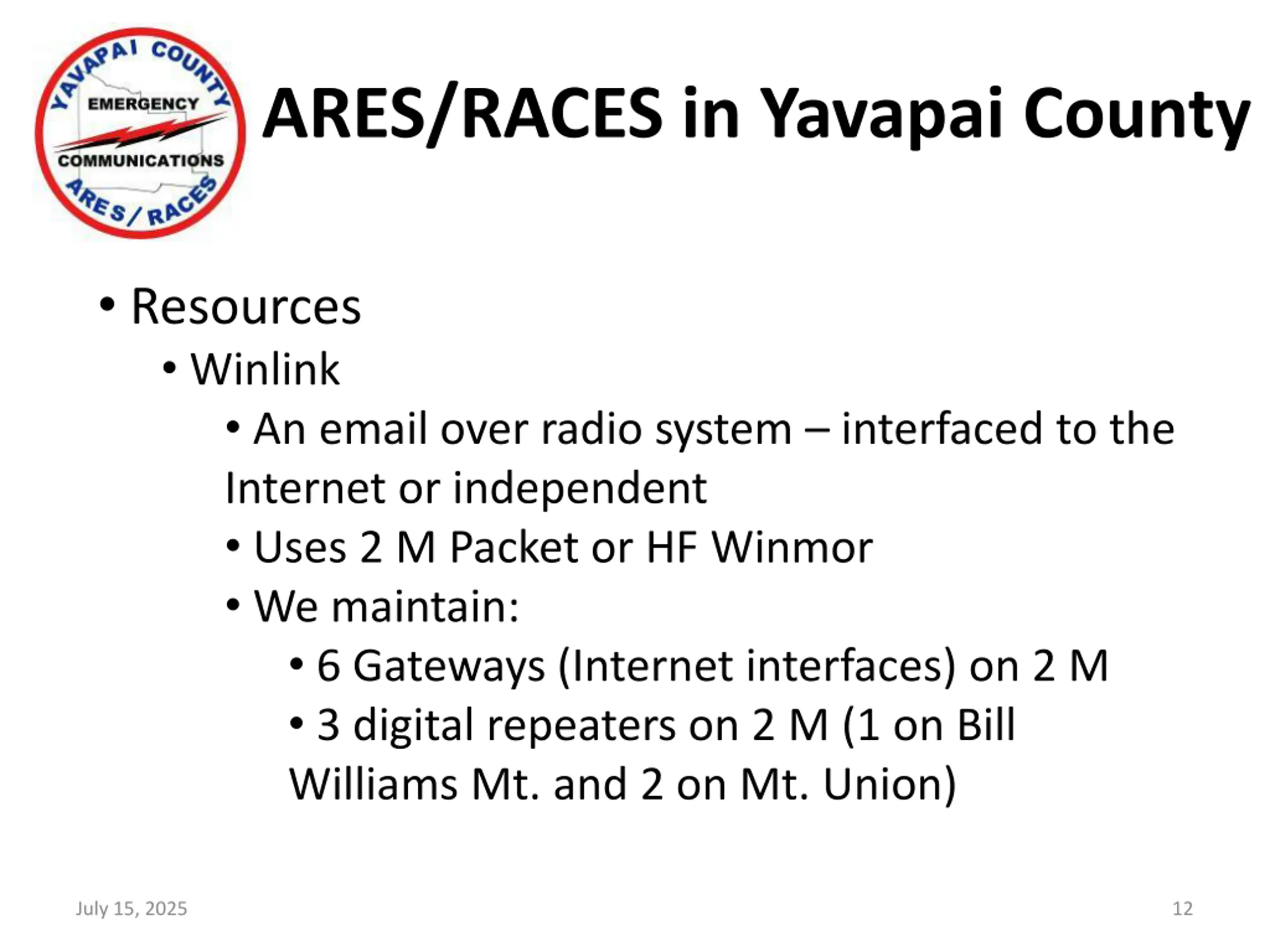 YAVAPAI COUNTY
EMERGENCY
COMMUNICATIONS
ARES/RACES

ARES/RACES in Yavapai County

• Resources
• Winlink
• An email over radio system – interfaced to the Internet or independent
• Uses 2 M Packet or HF Winmor
• We maintain:
• 6 Gateways (Internet interfaces) on 2 M
• 3 digital repeaters on 2 M (1 on Bill Williams Mt. and 2 on Mt. Union)

July 15, 2025

12